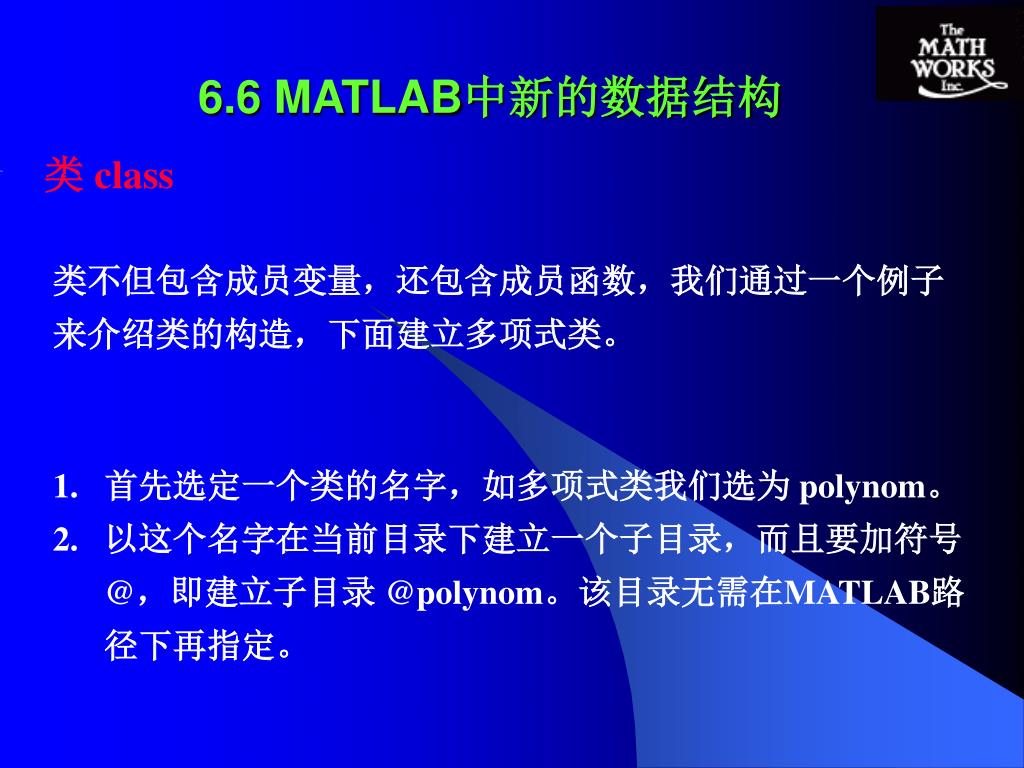 The MATH WORKS Inc.

6.6 MATLAB中新的数据结构

类 class

类不但包含成员变量，还包含成员函数，我们通过一个例子来介绍类的构造，下面建立多项式类。

1. 首先选定一个类的名字，如多项式类我们选为 polynom。
2. 以这个名字在当前目录下建立一个子目录，而且要加符号@，即建立子目录 @polynom。该目录无需在MATLAB路径下再指定。